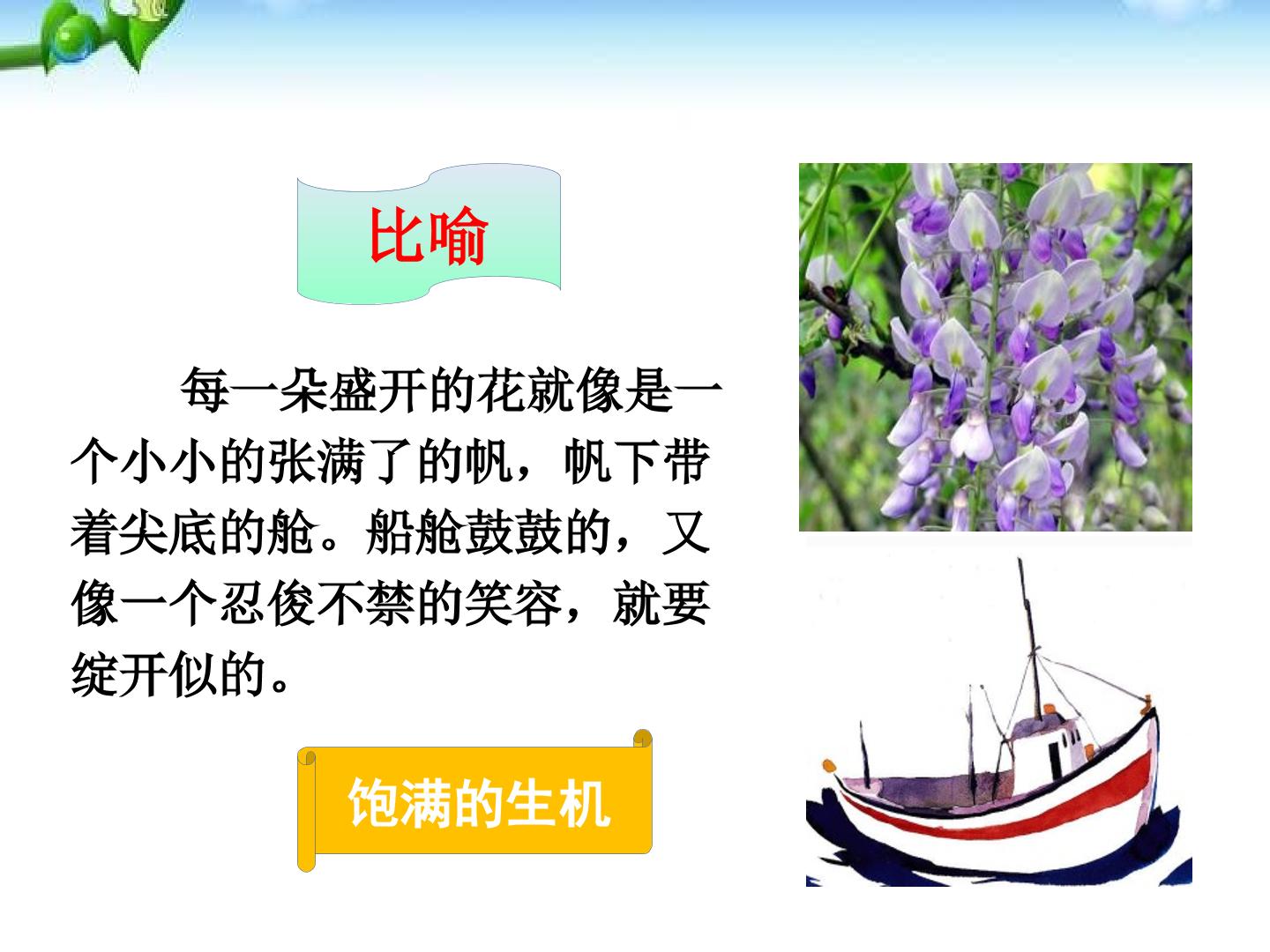 比喻

每一朵盛开的花就像是一个小小的张满了的帆，帆下带着尖底的舱。船舱鼓鼓的，又像一个忍俊不禁的笑容，就要绽开似的。

饱满的生机